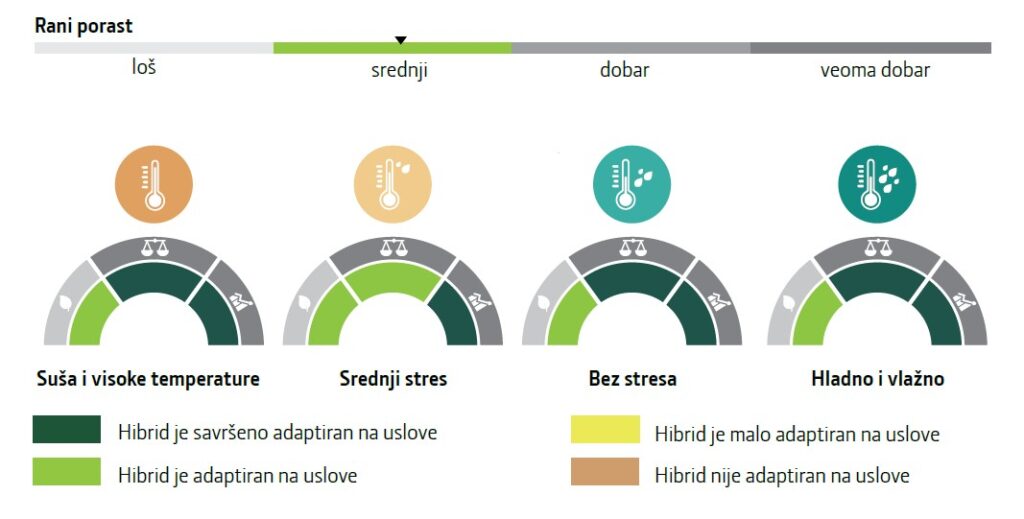 Rani porast

loš
srednji
dobar
veoma dobar

Suša i visoke temperature
Srednji stres
Bez stresa
Hladno i vlažno

Hibrid je savršeno adaptiran na uslove
Hibrid je adaptiran na uslove
Hibrid je malo adaptiran na uslove
Hibrid nije adaptiran na uslove